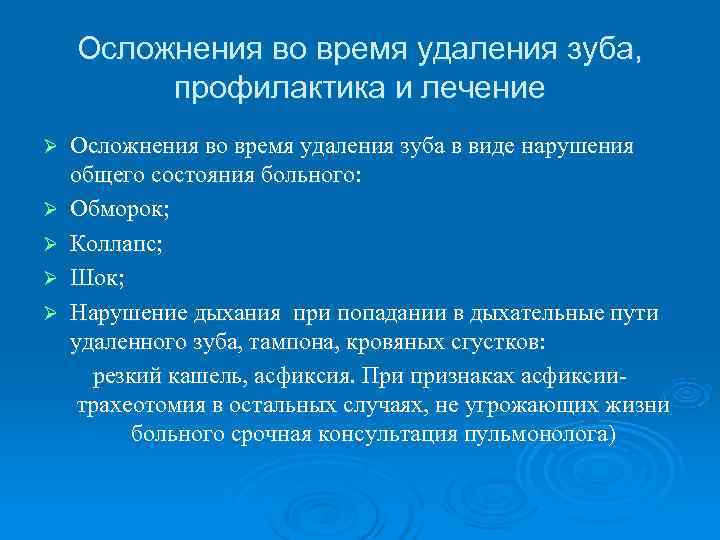 Осложнения во время удаления зуба, профилактика и лечение

➢ Осложнения во время удаления зуба в виде нарушения общего состояния больного:

➢ Обморок;

➢ Коллапс;

➢ Шок;

➢ Нарушение дыхания при попадании в дыхательные пути удаленного зуба, тампона, кровяных сгустков:

резкий кашель, асфиксия. При признаках асфиксии- трахеотомия в остальных случаях, не угрожающих жизни больного срочная консультация пульмонолога)